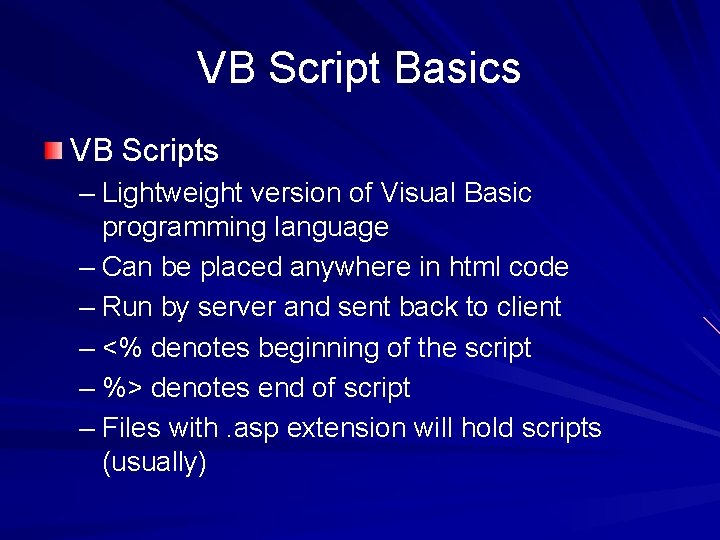 VB Script Basics

VB Scripts
– Lightweight version of Visual Basic programming language
– Can be placed anywhere in html code
– Run by server and sent back to client
– <% denotes beginning of the script
– %> denotes end of script
– Files with .asp extension will hold scripts (usually)